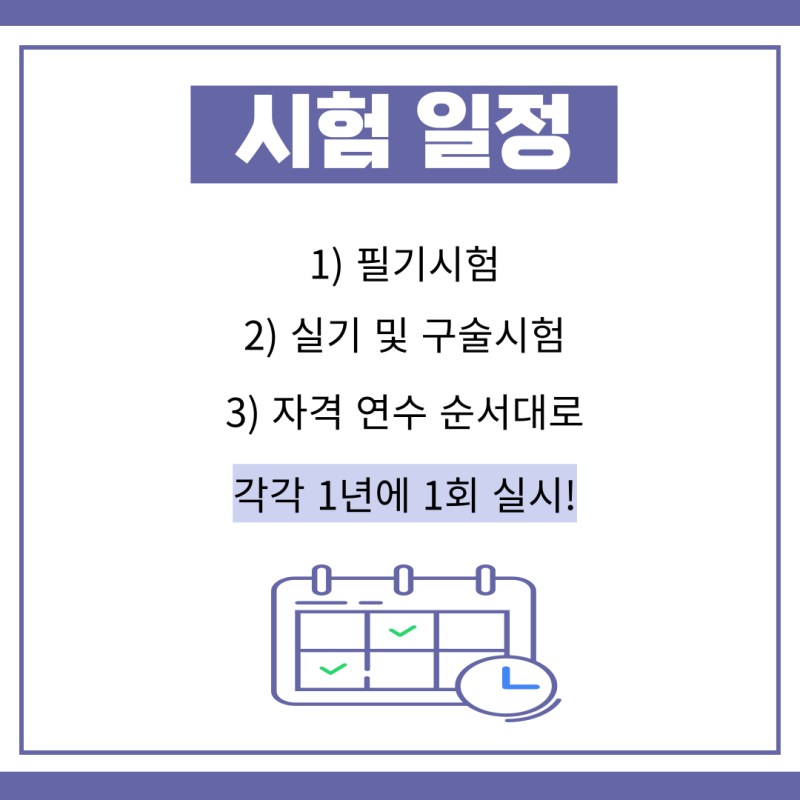 시험 일정

1) 필기시험

2) 실기 및 구술시험

3) 자격 연수 순서대로

각각 1년에 1회 실시!